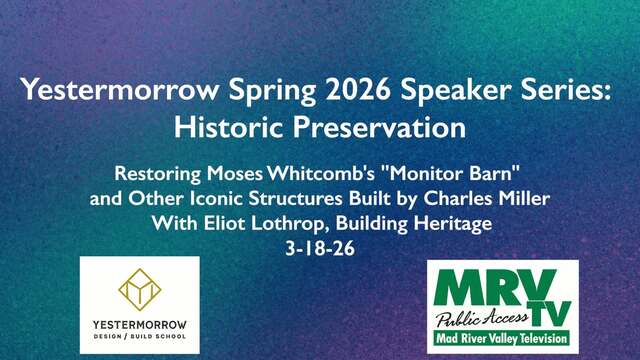 Yestermorrow Spring 2026 Speaker Series: Historic Preservation

Restoring Moses Whitcomb's "Monitor Barn" and Other Iconic Structures Built by Charles Miller With Eliot Lothrop, Building Heritage 3-18-26

YESTERMORROW
DESIGN / BUILD SCHOOL

MRV TV
Public Access
Mad River Valley Television